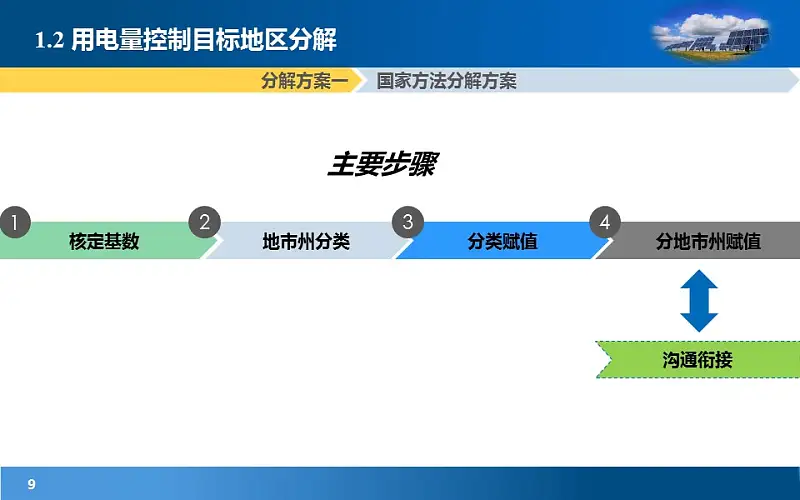 1.2 用电量控制目标地区分解

分解方案一 国家方法分解方案

主要步骤

1 核定基数

2 地市州分类

3 分类赋值

4 分地市州赋值

沟通衔接

9